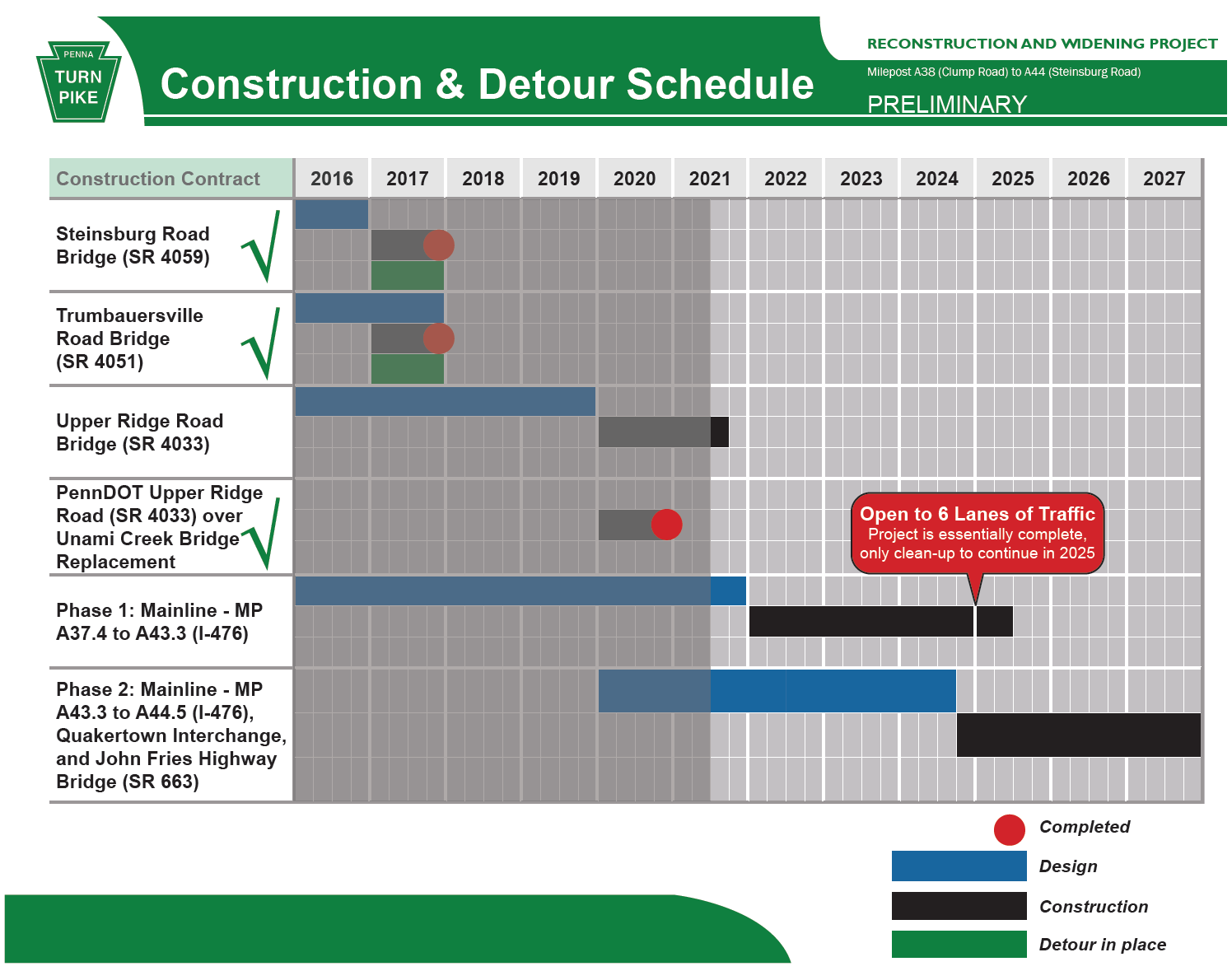 PENNA TURN PIKE

Construction & Detour Schedule

RECONSTRUCTION AND WIDENING PROJECT

Milepost A38 (Clump Road) to A44 (Steinsburg Road)

PRELIMINARY

| Construction Contract | 2016 | 2017 | 2018 | 2019 | 2020 | 2021 | 2022 | 2023 | 2024 | 2025 | 2026 | 2027 |
|---|---|---|---|---|---|---|---|---|---|---|---|---|
| Steinsburg Road Bridge (SR 4059) √ | | | | | | | | | | | | |
| Trumbauersville Road Bridge (SR 4051) √ | | | | | | | | | | | | |
| Upper Ridge Road Bridge (SR 4033) | | | | | | | | | | | | |
| PennDOT Upper Ridge Road (SR 4033) over Unami Creek Bridge Replacement √ | | | | | | | | | | | | |
| Phase 1: Mainline - MP A37.4 to A43.3 (I-476) | | | | | | | | | | | | |
| Phase 2: Mainline - MP A43.3 to A44.5 (I-476), Quakertown Interchange, and John Fries Highway Bridge (SR 663) | | | | | | | | | | | | |

Open to 6 Lanes of Traffic
Project is essentially complete, only clean-up to continue in 2025

Completed
Design
Construction
Detour in place